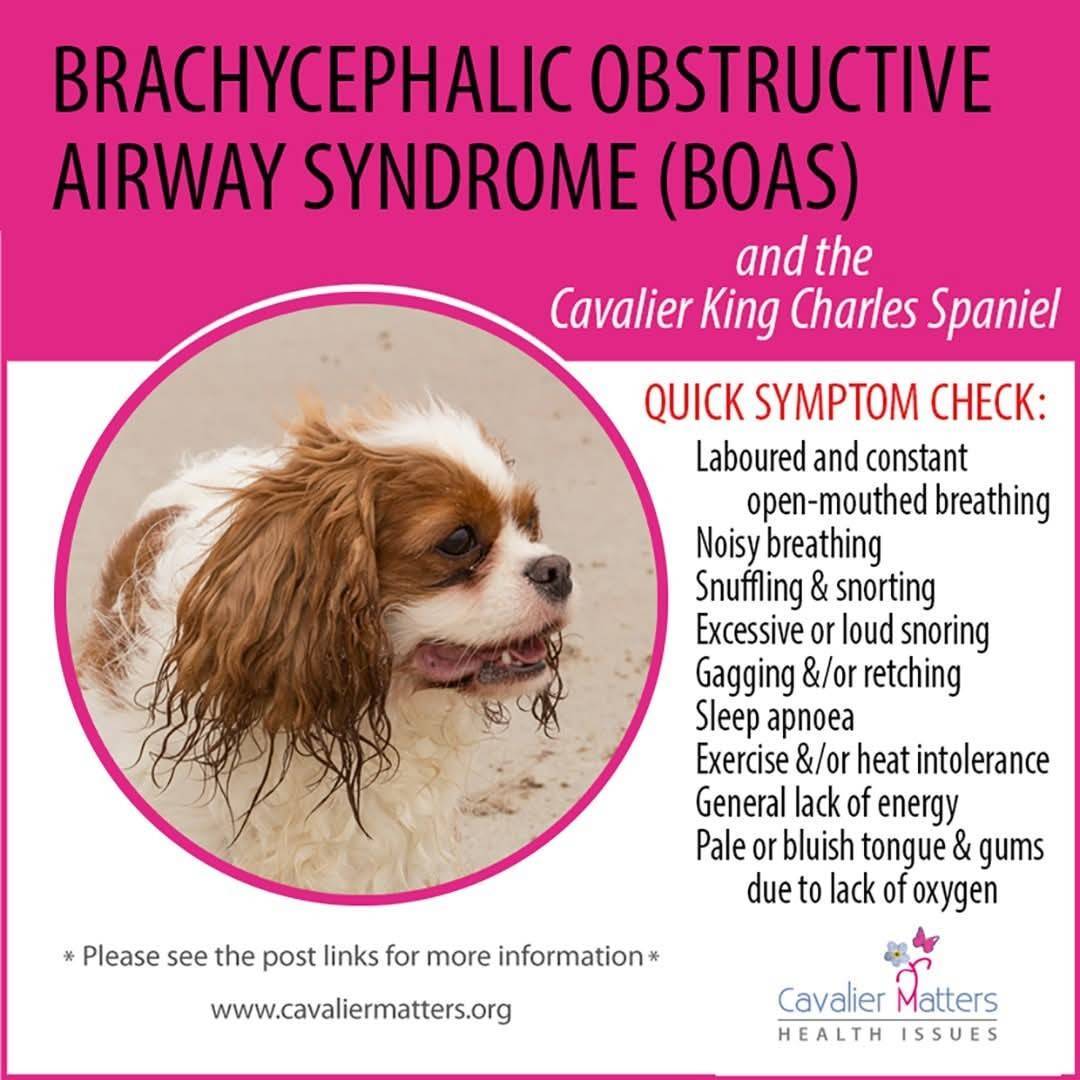 BRACHYCEPHALIC OBSTRUCTIVE AIRWAY SYNDROME (BOAS)

and the
Cavalier King Charles Spaniel

QUICK SYMPTOM CHECK:
Laboured and constant open-mouthed breathing
Noisy breathing
Snuffling & snorting
Excessive or loud snoring
Gagging &/or retching
Sleep apnoea
Exercise &/or heat intolerance
General lack of energy
Pale or bluish tongue & gums due to lack of oxygen

* Please see the post links for more information *

www.cavaliermatters.org

Cavalier Matters
HEALTH ISSUES